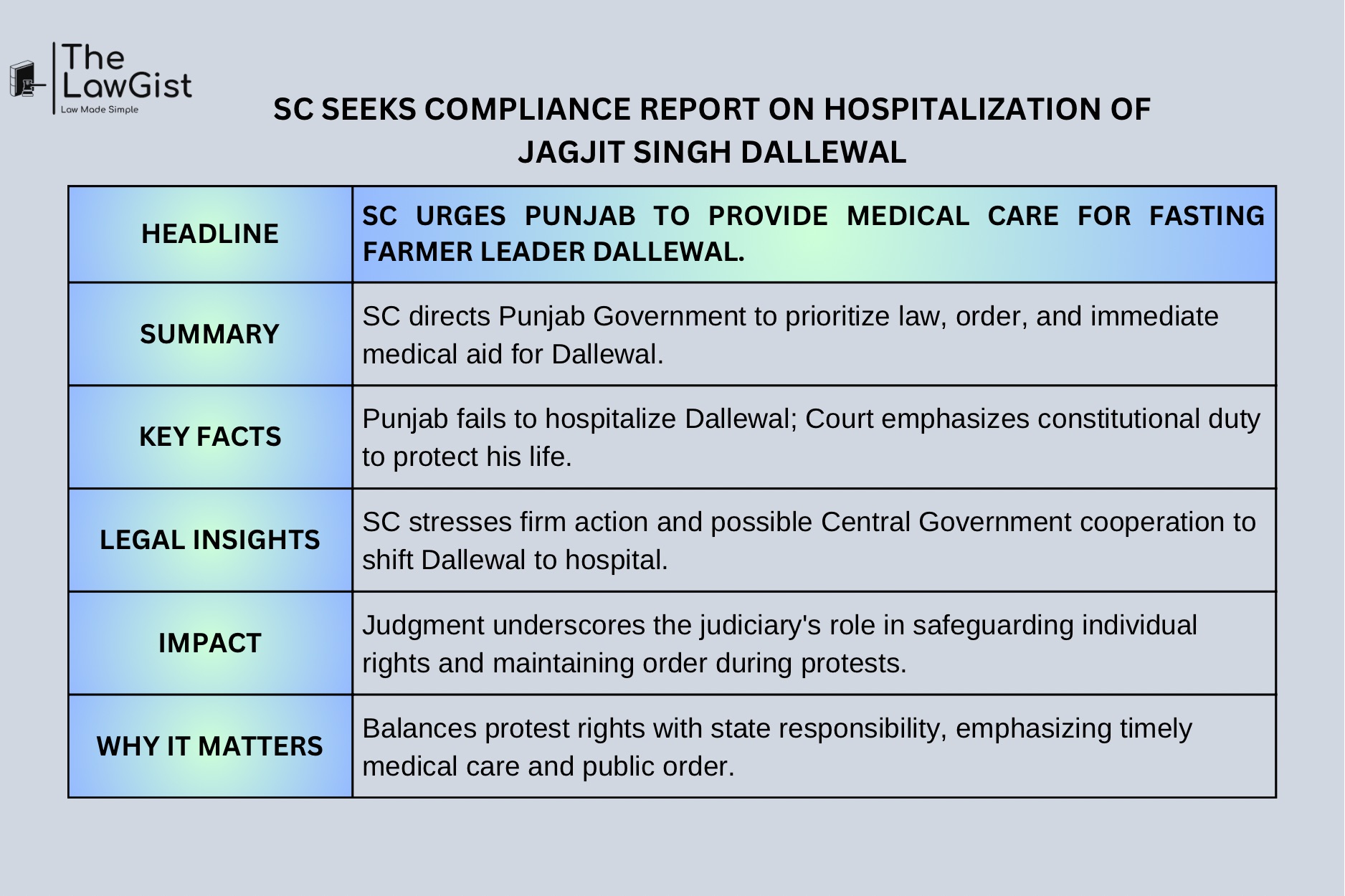 The LawGist
Law Made Simple

SC SEEKS COMPLIANCE REPORT ON HOSPITALIZATION OF JAGJIT SINGH DALLEWAL

| HEADLINE | SC URGES PUNJAB TO PROVIDE MEDICAL CARE FOR FASTING FARMER LEADER DALLEWAL. |
|---|---|
| SUMMARY | SC directs Punjab Government to prioritize law, order, and immediate medical aid for Dallewal. |
| KEY FACTS | Punjab fails to hospitalize Dallewal; Court emphasizes constitutional duty to protect his life. |
| LEGAL INSIGHTS | SC stresses firm action and possible Central Government cooperation to shift Dallewal to hospital. |
| IMPACT | Judgment underscores the judiciary's role in safeguarding individual rights and maintaining order during protests. |
| WHY IT MATTERS | Balances protest rights with state responsibility, emphasizing timely medical care and public order. |